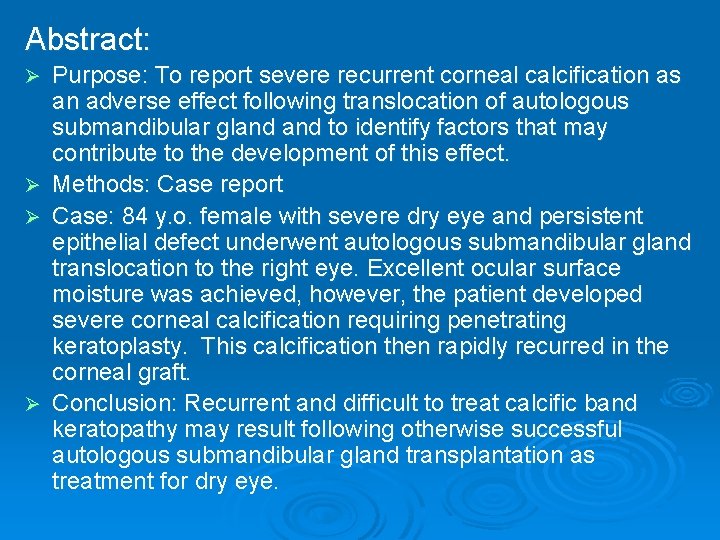 Abstract:

➢ Purpose: To report severe recurrent corneal calcification as an adverse effect following translocation of autologous submandibular gland and to identify factors that may contribute to the development of this effect.

➢ Methods: Case report

➢ Case: 84 y.o. female with severe dry eye and persistent epithelial defect underwent autologous submandibular gland translocation to the right eye. Excellent ocular surface moisture was achieved, however, the patient developed severe corneal calcification requiring penetrating keratoplasty. This calcification then rapidly recurred in the corneal graft.

➢ Conclusion: Recurrent and difficult to treat calcific band keratopathy may result following otherwise successful autologous submandibular gland transplantation as treatment for dry eye.